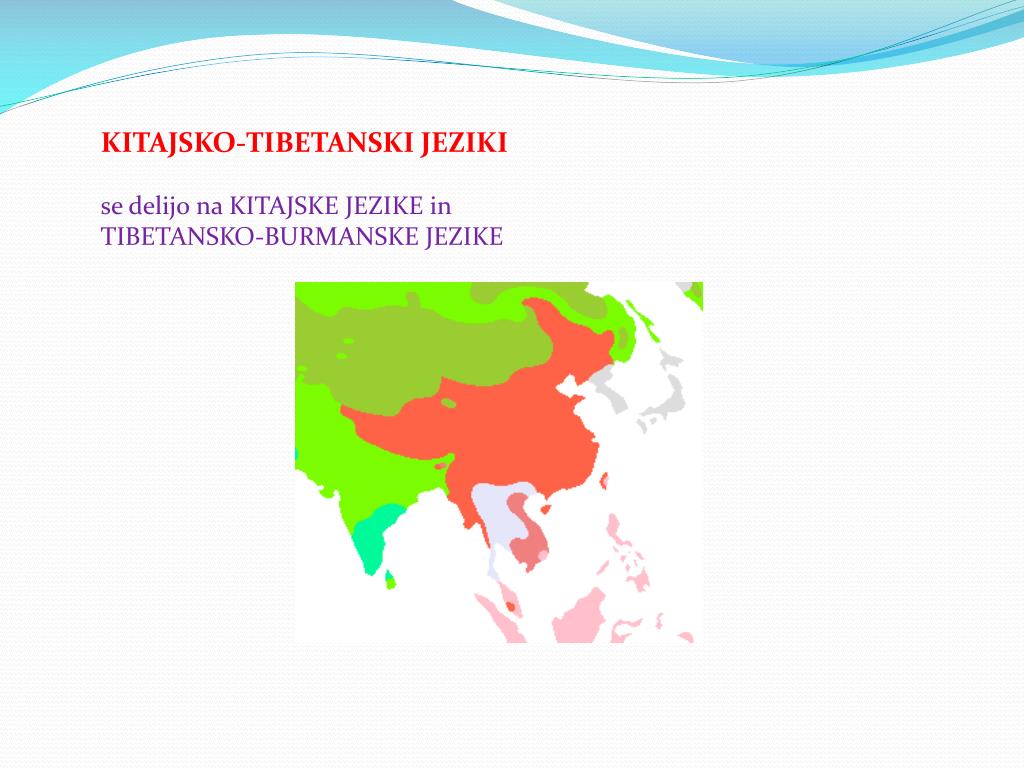 KITAJSKO-TIBETANSKI JEZIKI

se delijo na KITAJSKE JEZIKE in TIBETANSKO-BURMANSKE JEZIKE